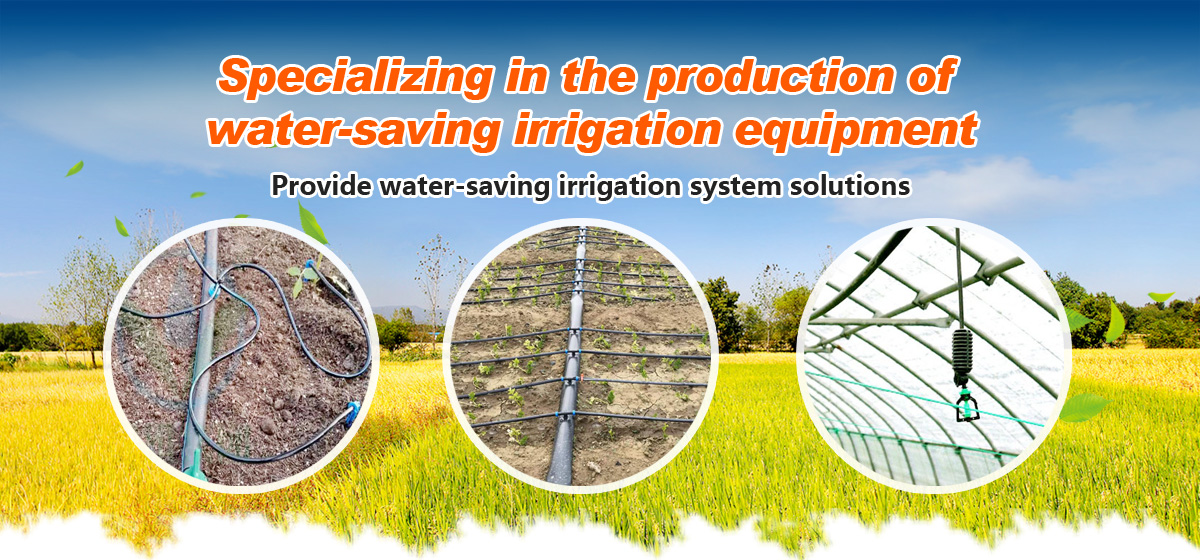 Specializing in the production of water-saving irrigation equipment

Provide water-saving irrigation system solutions